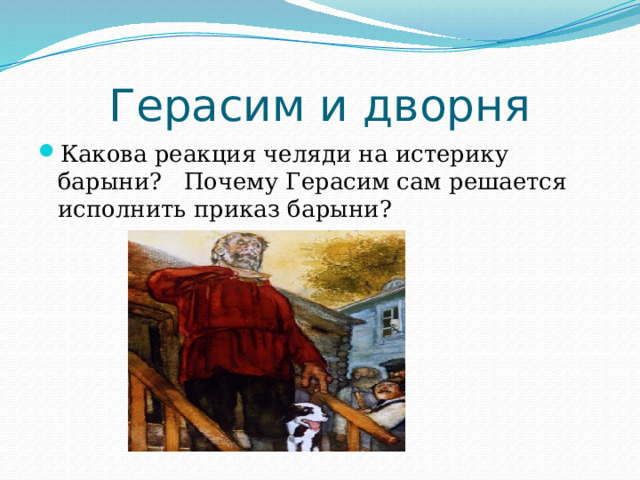 Герасим и дворня

Какова реакция челяди на истерику барыни? Почему Герасим сам решается исполнить приказ барыни?